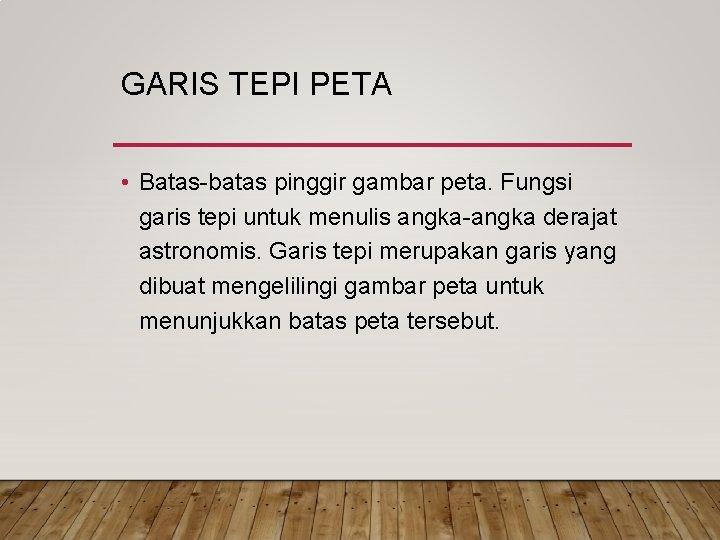 GARIS TEPI PETA

• Batas-batas pinggir gambar peta. Fungsi garis tepi untuk menulis angka-angka derajat astronomis. Garis tepi merupakan garis yang dibuat mengelilingi gambar peta untuk menunjukkan batas peta tersebut.